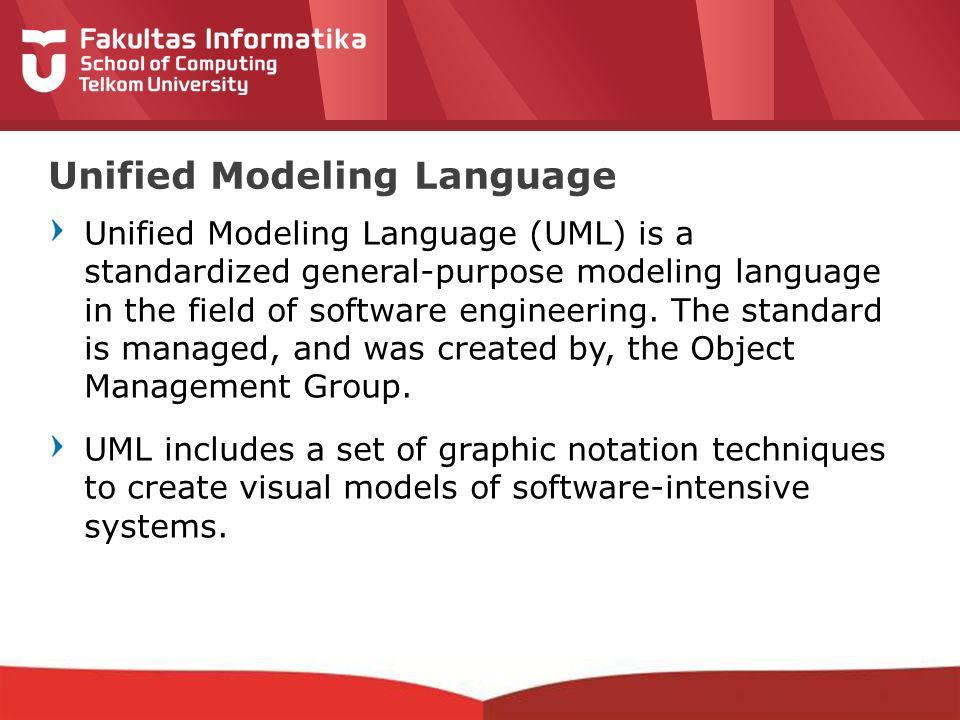 Fakultas Informatika
School of Computing
Telkom University

Unified Modeling Language

Unified Modeling Language (UML) is a standardized general-purpose modeling language in the field of software engineering. The standard is managed, and was created by, the Object Management Group.

UML includes a set of graphic notation techniques to create visual models of software-intensive systems.